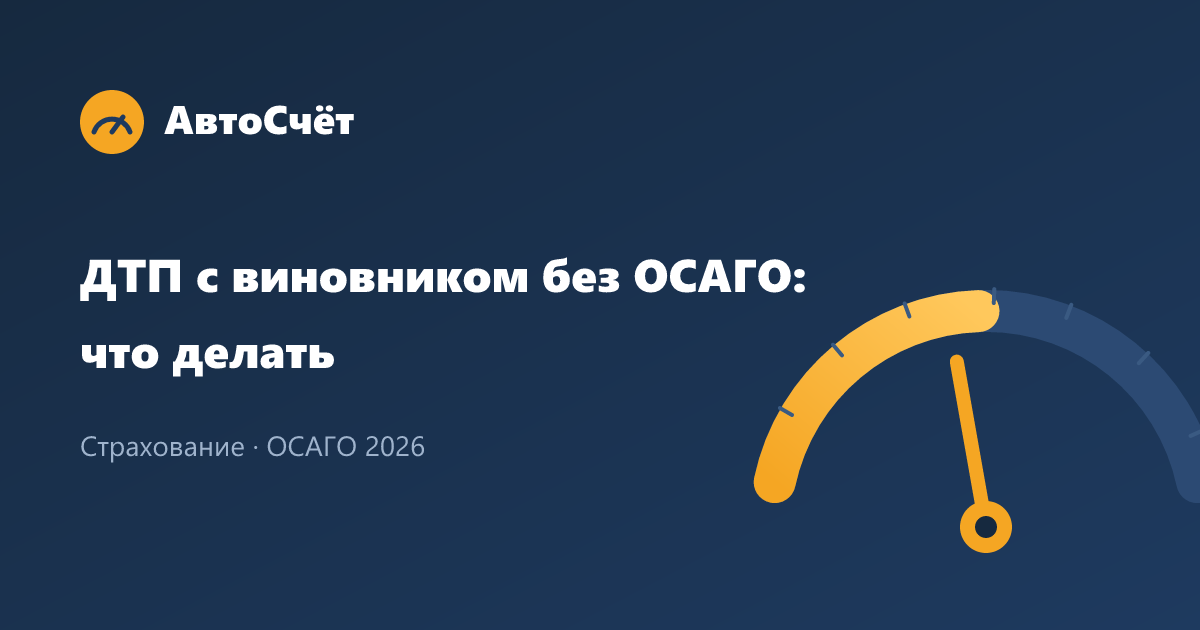 АвтоСчёт

ДТП с виновником без ОСАГО: что делать

Страхование · ОСАГО 2026